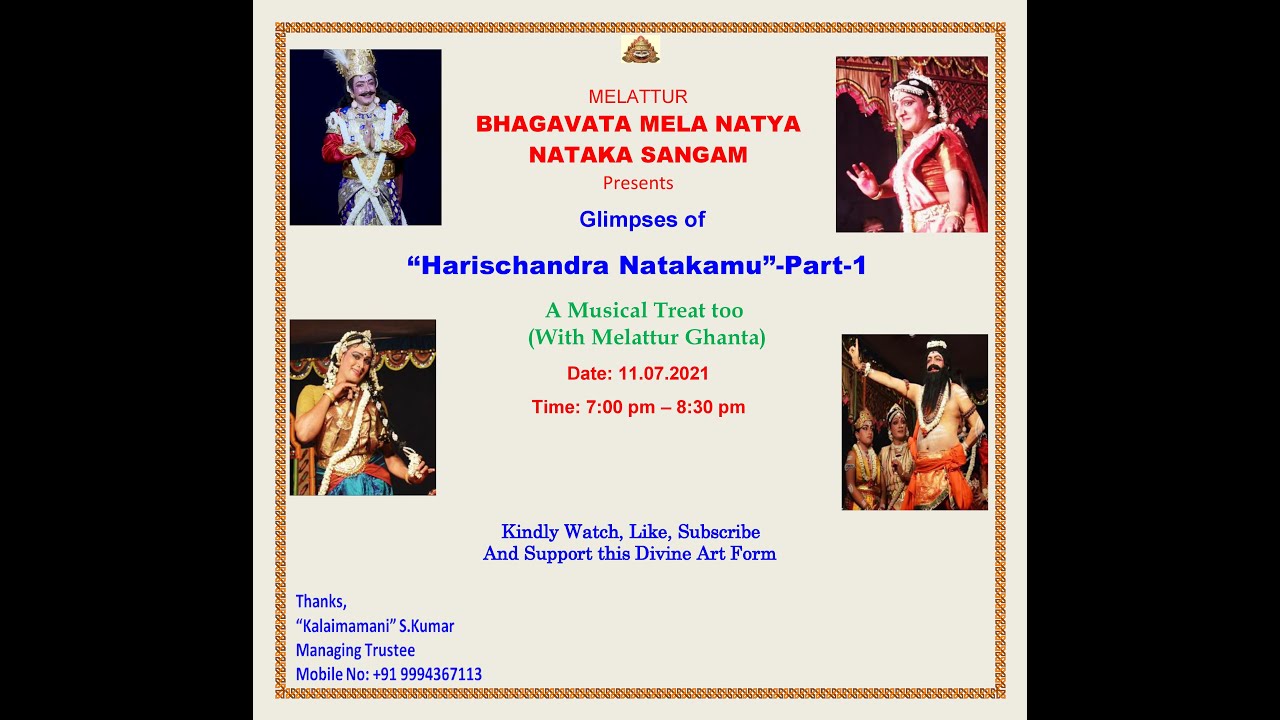 MELATTUR
BHAGAVATA MELA NATYA NATAKA SANGAM
Presents

Glimpses of

“Harischandra Natakamu”-Part-1

A Musical Treat too
(With Melattur Ghanta)

Date: 11.07.2021

Time: 7:00 pm – 8:30 pm

Kindly Watch, Like, Subscribe
And Support this Divine Art Form

Thanks,
“Kalaimamani” S.Kumar
Managing Trustee
Mobile No: +91 9994367113